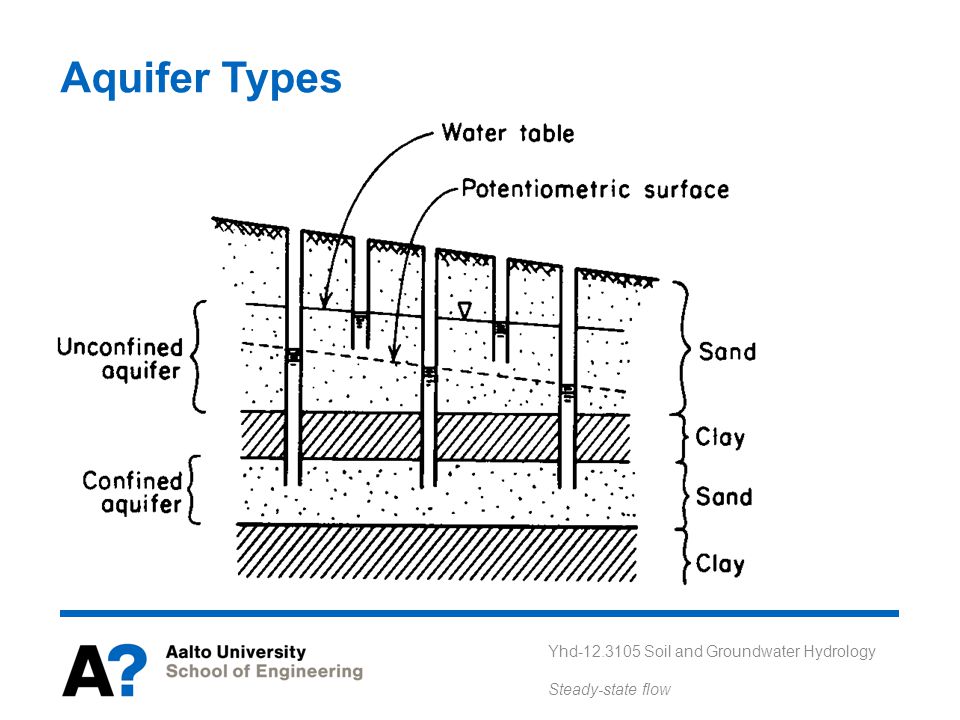 Aquifer Types

Water table

Potentiometric surface

Unconfined aquifer

Confined aquifer

Sand

Clay

Sand

Clay

A?

Aalto University
School of Engineering

Yhd-12.3105 Soil and Groundwater Hydrology

Steady-state flow